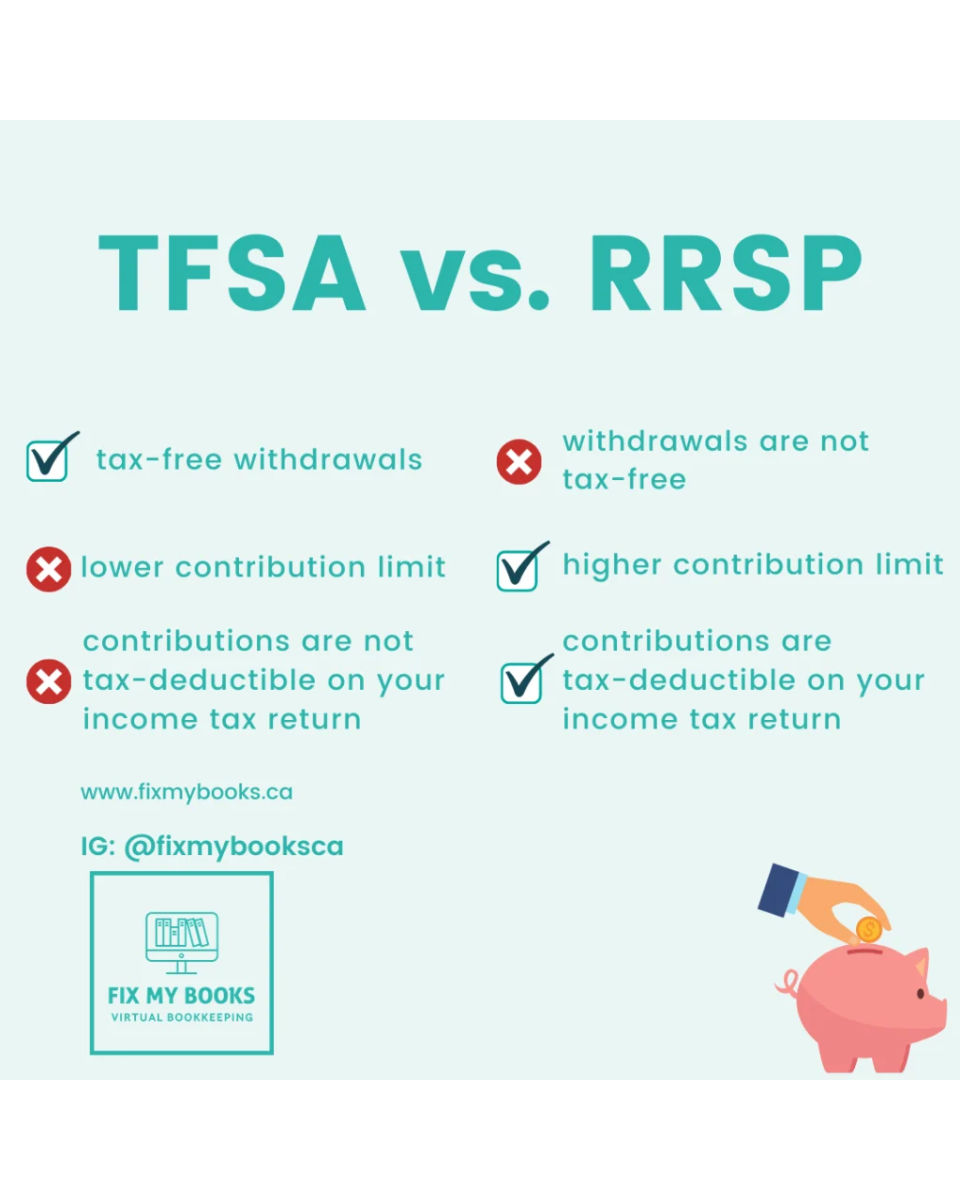 TFSA vs. RRSP

tax-free withdrawals

lower contribution limit

contributions are not tax-deductible on your income tax return

withdrawals are not tax-free

higher contribution limit

contributions are tax-deductible on your income tax return

www.fixmybooks.ca

IG: @fixmybooksca

FIX MY BOOKS
VIRTUAL BOOKKEEPING

$